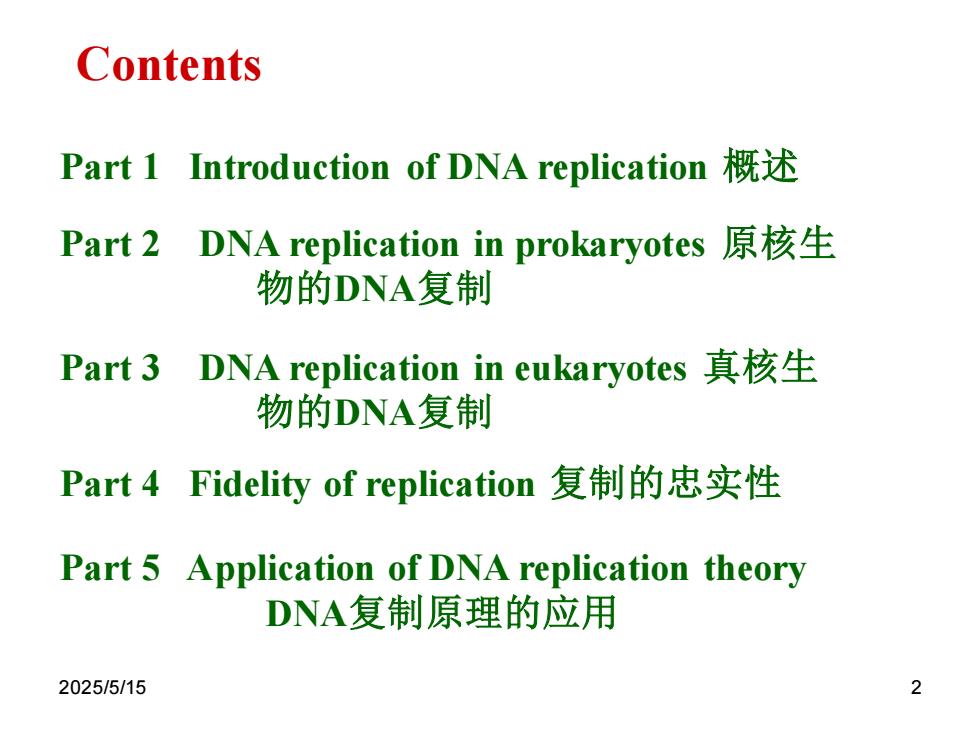 Contents

Part 1 Introduction of DNA replication 概述

Part 2 DNA replication in prokaryotes 原核生物的DNA复制

Part 3 DNA replication in eukaryotes 真核生物的DNA复制

Part 4 Fidelity of replication 复制的忠实性

Part 5 Application of DNA replication theory DNA复制原理的应用

2025/5/15

2